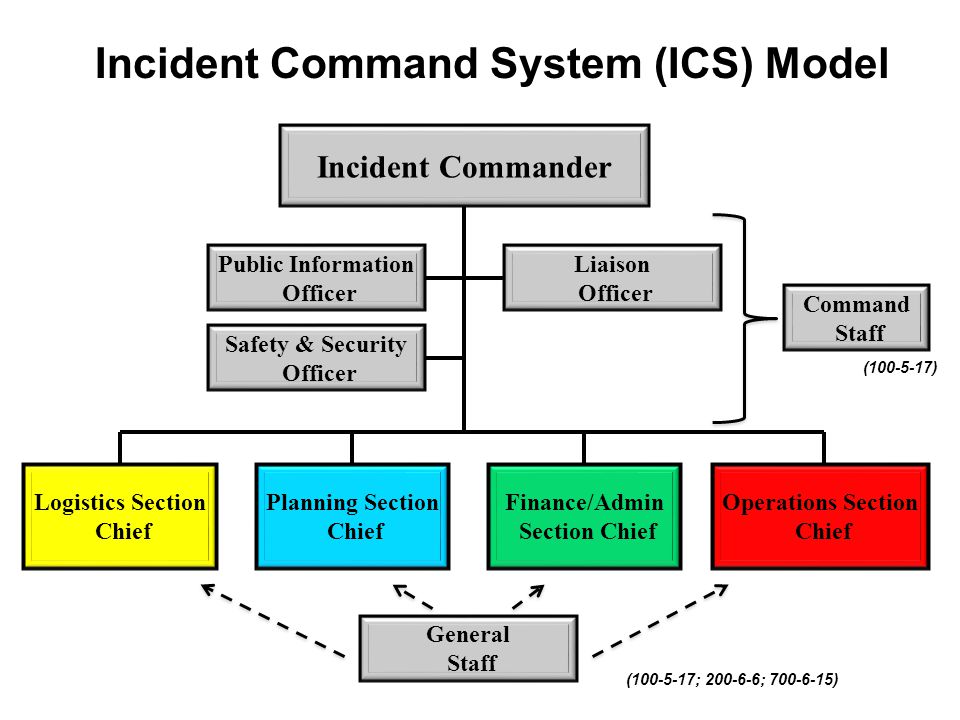 Incident Command System (ICS) Model

Incident Commander

Public Information Officer

Liaison Officer

Safety & Security Officer

Command Staff

(100-5-17)

Logistics Section Chief

Planning Section Chief

Finance/Admin Section Chief

Operations Section Chief

General Staff

(100-5-17; 200-6-6; 700-6-15)